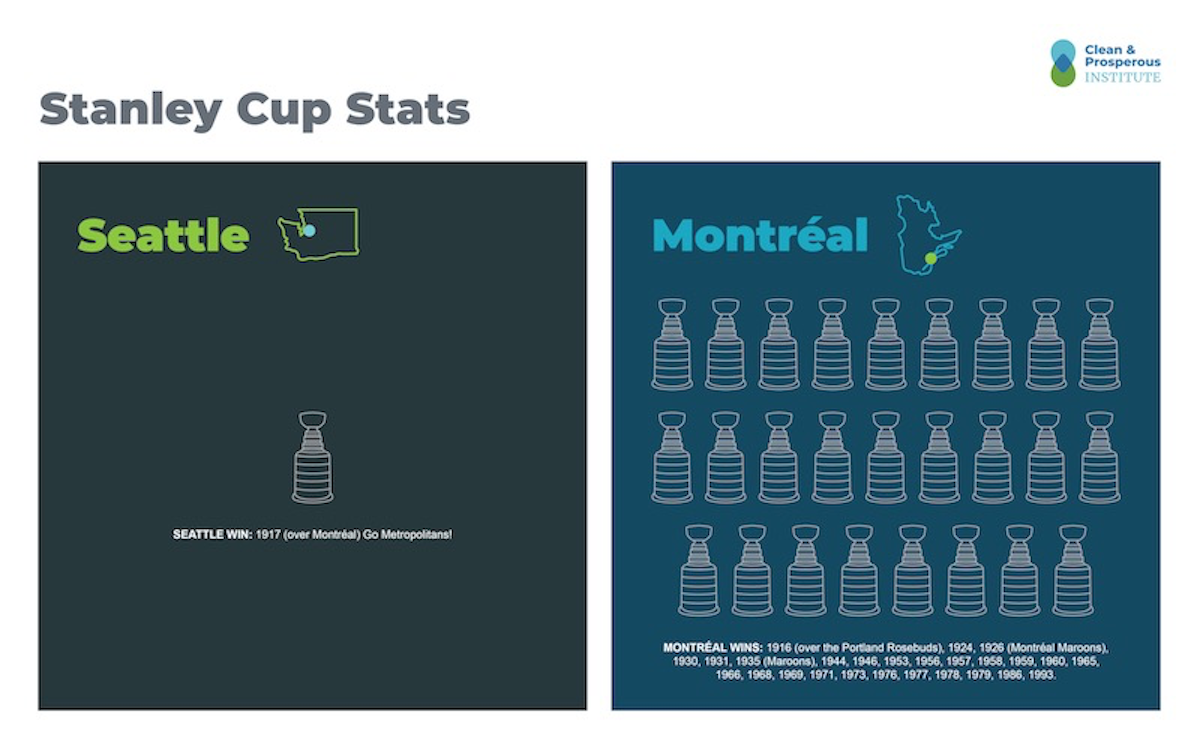 Clean & Prosperous INSTITUTE

Stanley Cup Stats

Seattle

SEATTLE WIN: 1917 (over Montréal) Go Metropolitans!

Montréal

MONTRÉAL WINS: 1916 (over the Portland Rosebuds), 1924, 1926 (Montréal Maroons), 1930, 1931, 1935 (Maroons), 1944, 1946, 1953, 1956, 1957, 1958, 1959, 1960, 1965, 1966, 1968, 1969, 1971, 1973, 1976, 1977, 1978, 1979, 1986, 1993.